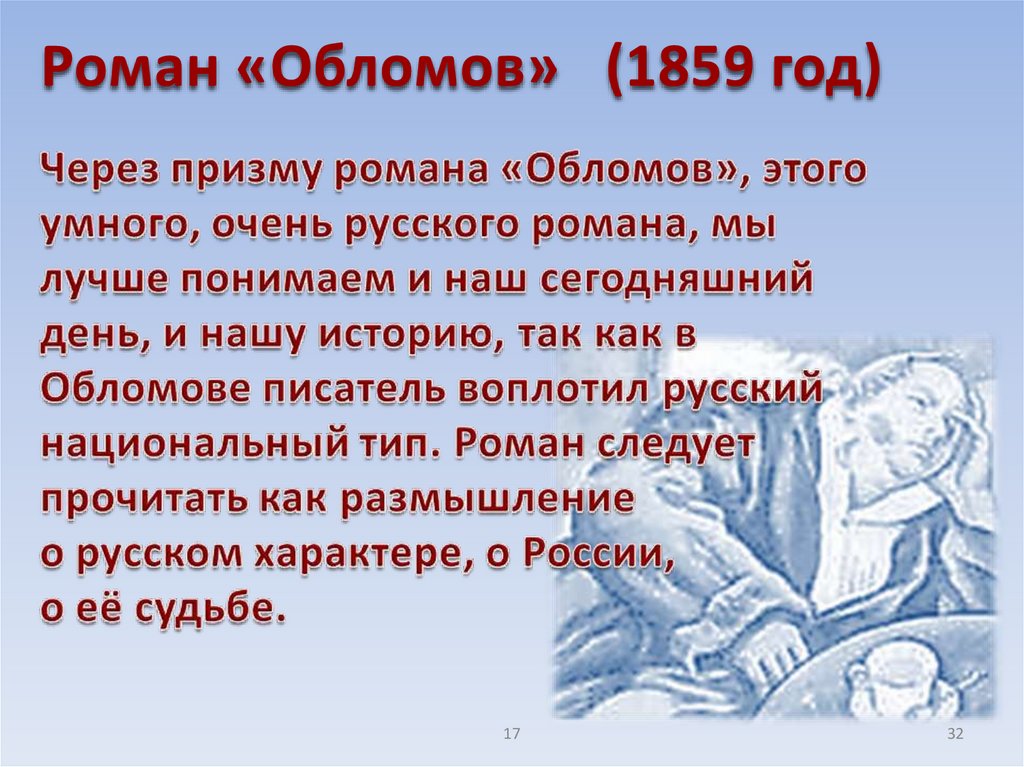 Роман «Обломов» (1859 год)

Через призму романа «Обломов», этого умного, очень русского романа, мы лучше понимаем и наш сегодняшний день, и нашу историю, так как в Обломове писатель воплотил русский национальный тип. Роман следует прочитать как размышление о русском характере, о России, о её судьбе.

17

32